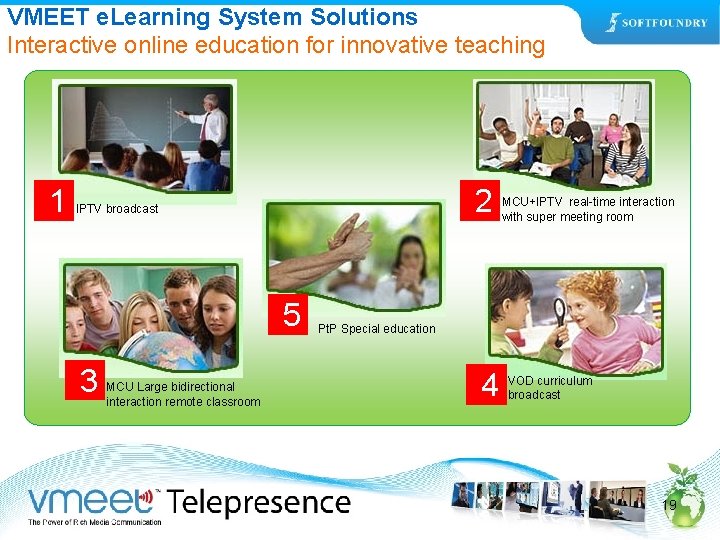 VMEET eLearning System Solutions
Interactive online education for innovative teaching

SOFTFOUNDRY

1 IPTV broadcast

2 MCU+IPTV real-time interaction with super meeting room

5 PtP Special education

3 MCU Large bidirectional interaction remote classroom

4 VOD curriculum broadcast

vmeet™ Telepresence
The Power of Rich Media Communication

19